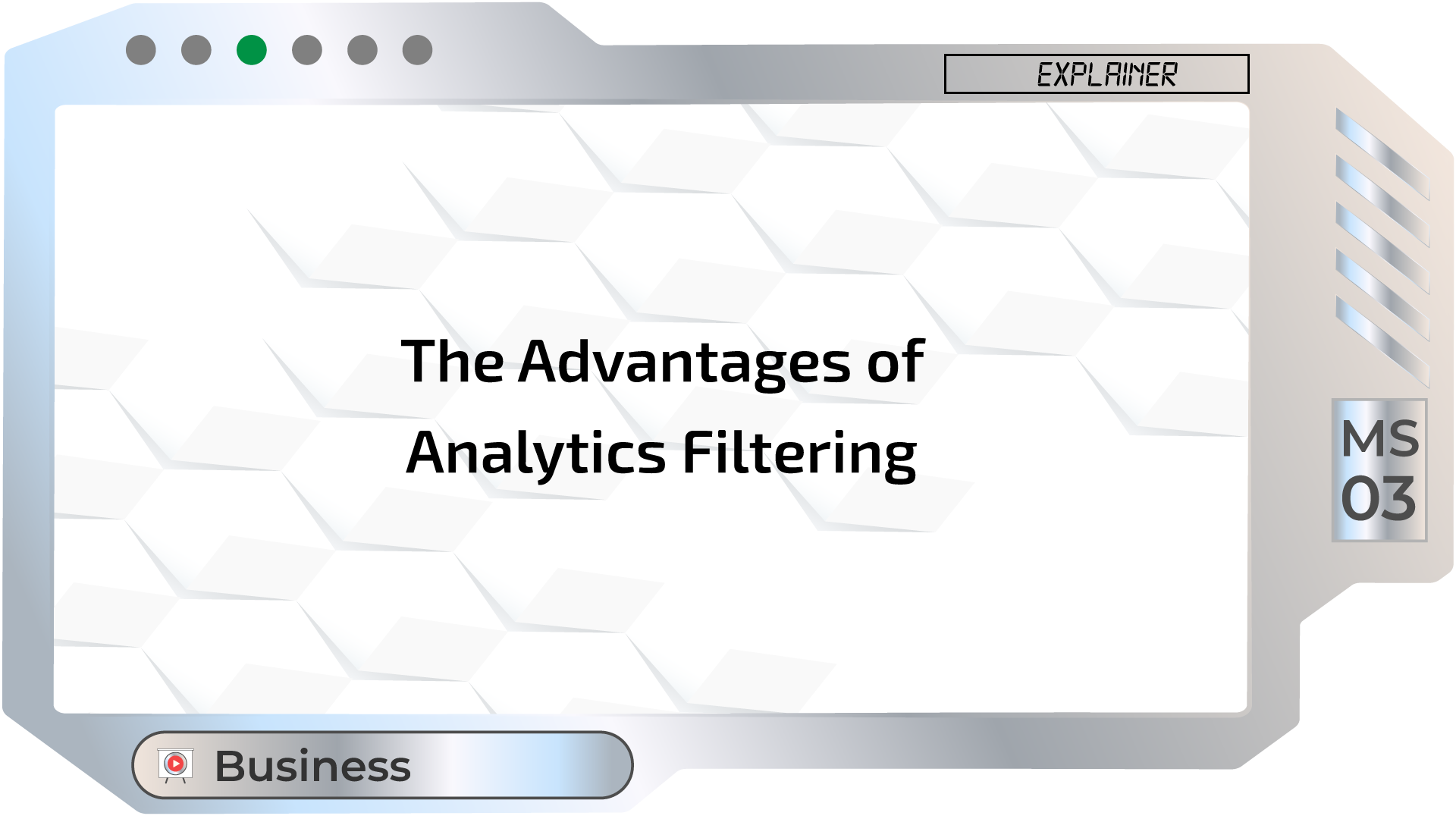 EXPLAINER

The Advantages of Analytics Filtering

MS 03

Business